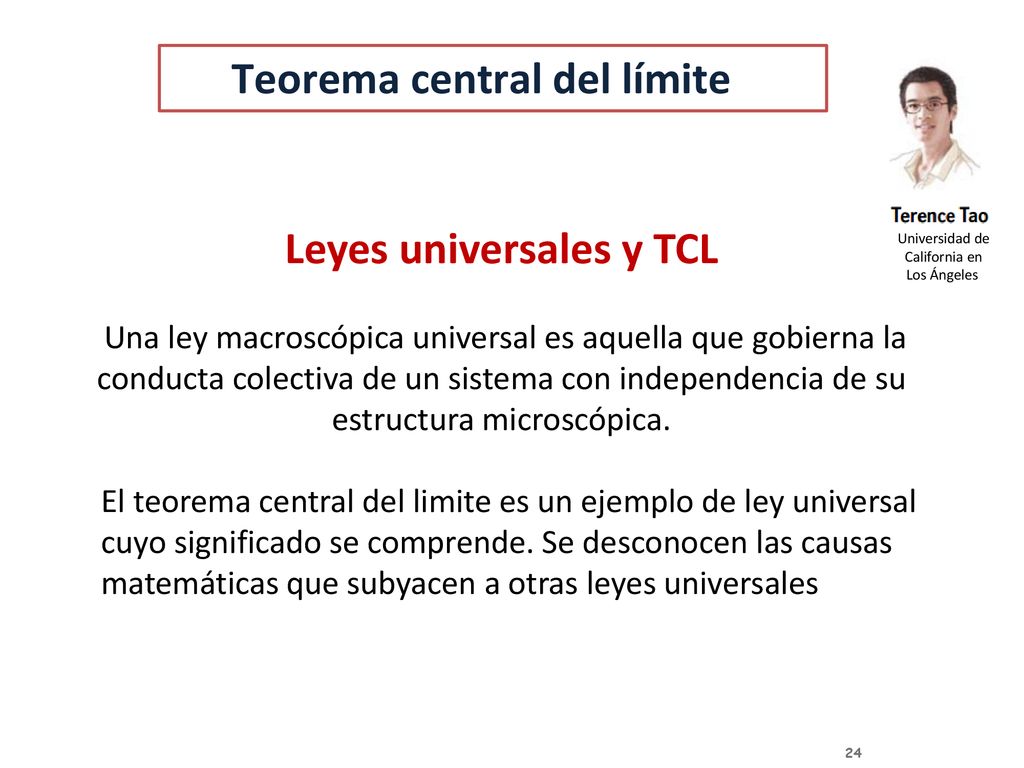 Teorema central del límite

Terence Tao

Universidad de California en Los Ángeles

Leyes universales y TCL

Una ley macroscópica universal es aquella que gobierna la conducta colectiva de un sistema con independencia de su estructura microscópica.

El teorema central del limite es un ejemplo de ley universal cuyo significado se comprende. Se desconocen las causas matemáticas que subyacen a otras leyes universales

24